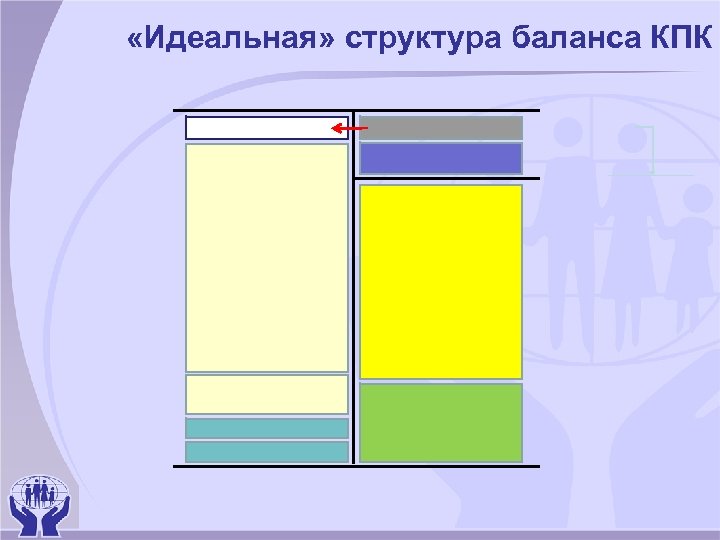 «Идеальная» структура баланса КПК